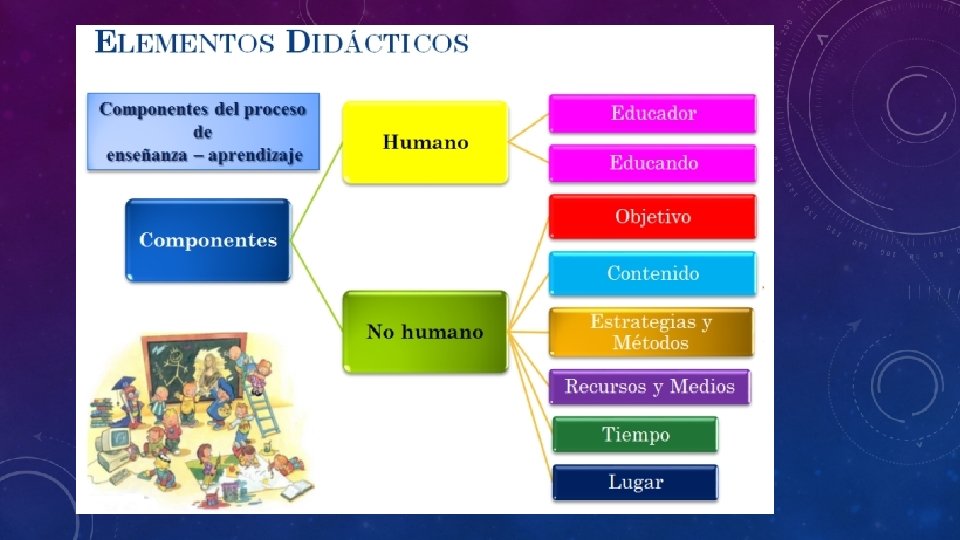 ELEMENTOS DIDÁCTICOS

Componentes del proceso de enseñanza – aprendizaje

Componentes

Humano

Educador

Educando

No humano

Objetivo

Contenido

Estrategias y Métodos

Recursos y Medios

Tiempo

Lugar